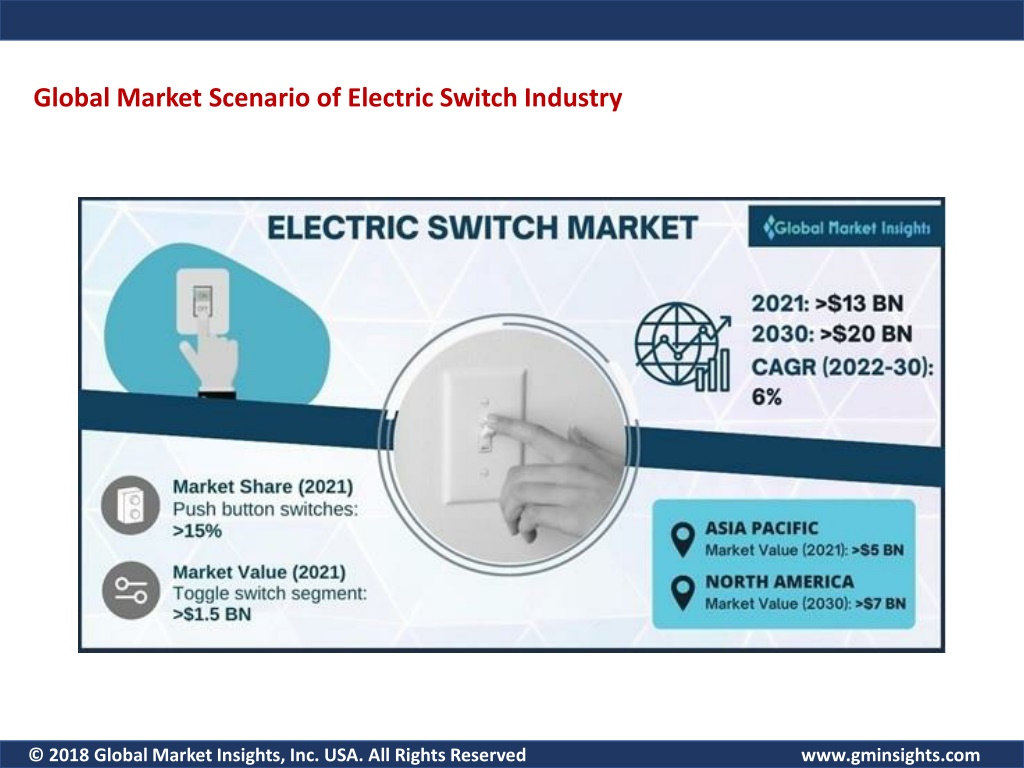 Global Market Scenario of Electric Switch Industry

ELECTRIC SWITCH MARKET

Global Market Insights

ON
OFF

2021: >$13 BN
2030: >$20 BN
CAGR (2022-30): 6%

Market Share (2021)
Push button switches: >15%

Market Value (2021)
Toggle switch segment: >$1.5 BN

ASIA PACIFIC
Market Value (2021): >$5 BN

NORTH AMERICA
Market Value (2030): >$7 BN

© 2018 Global Market Insights, Inc. USA. All Rights Reserved

www.gminsights.com